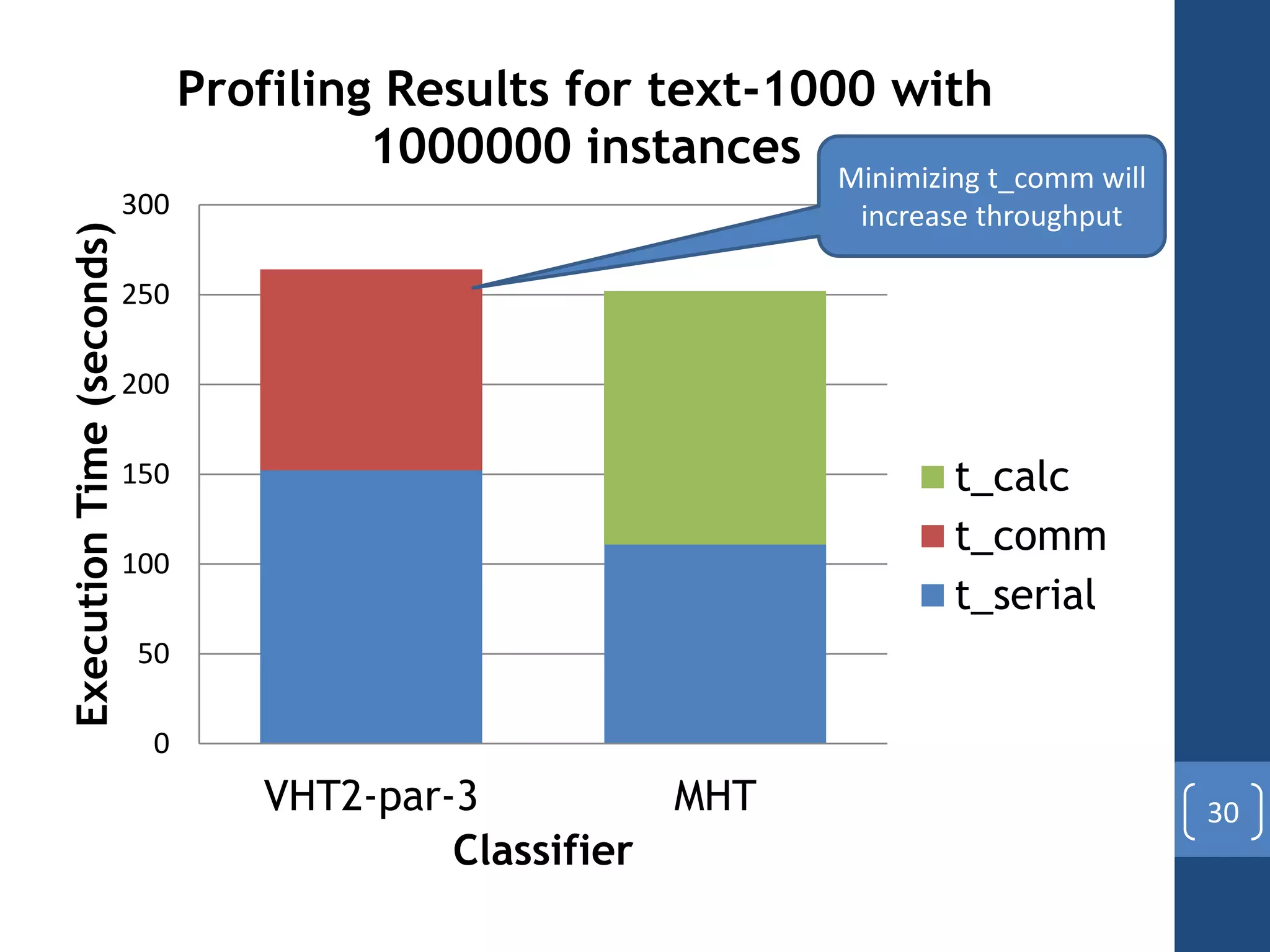 Profiling Results for text-1000 with 1000000 instances

Minimizing t_comm will increase throughput

Execution Time (seconds)

300
250
200
150
100
50
0

VHT2-par-3
MHT
Classifier

t_calc
t_comm
t_serial

30